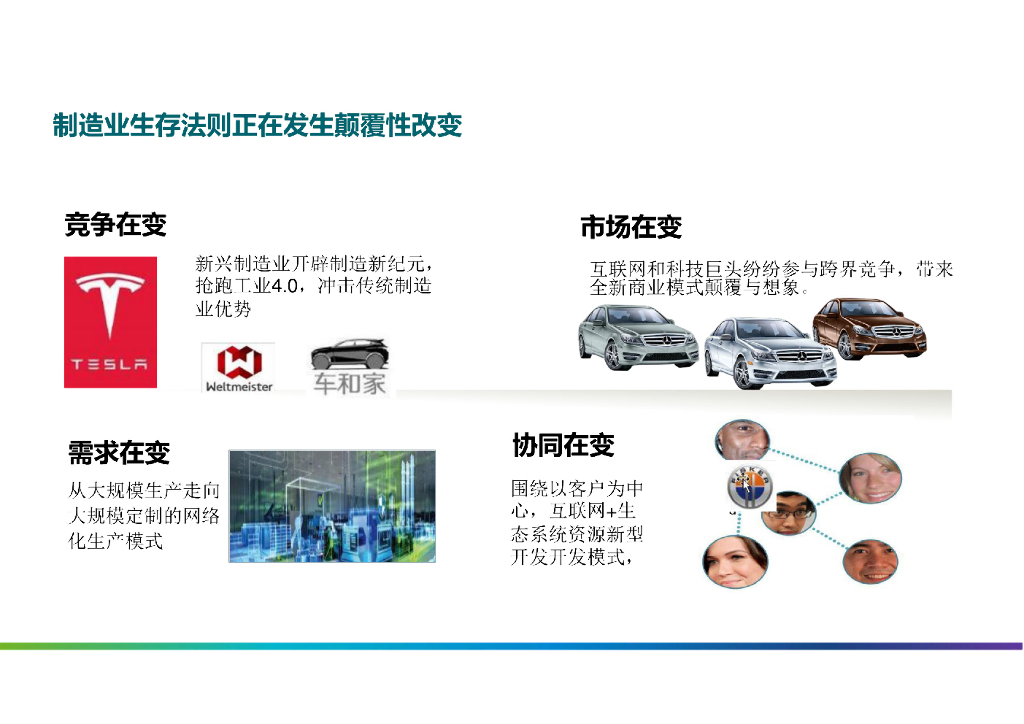 制造业生存法则正在发生颠覆性改变

竞争在变

新兴制造业开辟制造新纪元，抢跑工业4.0，冲击传统制造业优势

TESLA

Weltmeister

车和家

市场在变

互联网和科技巨头纷纷参与跨界竞争，带来全新商业模式颠覆与想象。

需求在变

从大规模生产走向大规模定制的网络化生产模式

协同在变

围绕以客户为中心，互联网+生态系统资源新型开发开发模式，